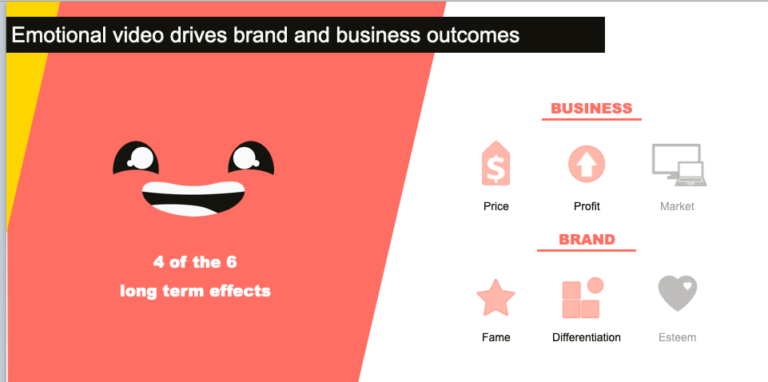 Emotional video drives brand and business outcomes

4 of the 6
long term effects

BUSINESS

Price

Profit

Market

BRAND

Fame

Differentiation

Esteem